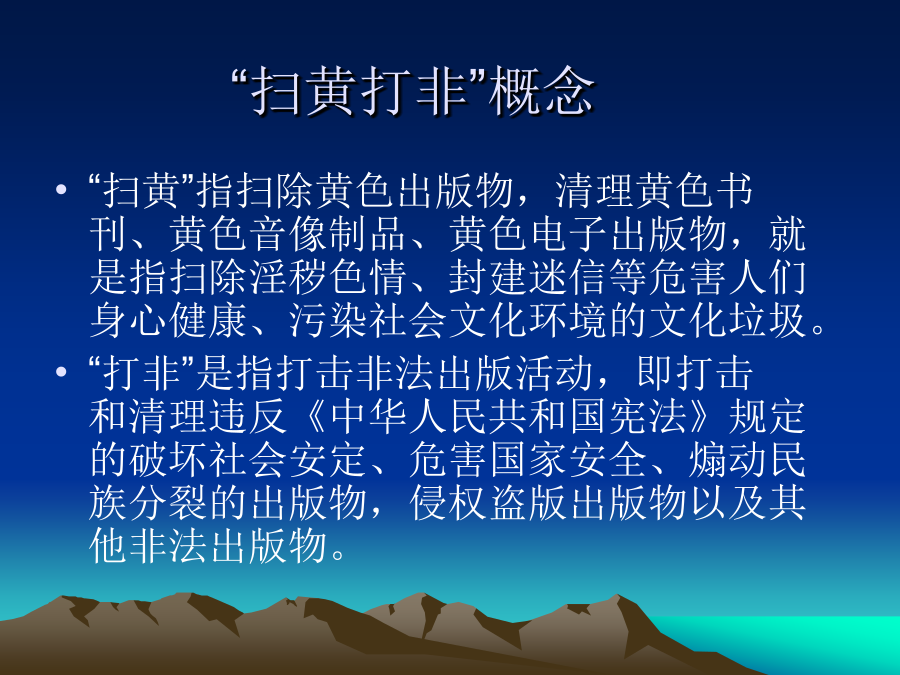 “扫黄打非”概念

• “扫黄”指扫除黄色出版物，清理黄色书刊、黄色音像制品、黄色电子出版物，就是指扫除淫秽色情、封建迷信等危害人们身心健康、污染社会文化环境的文化垃圾。

• “打非”是指打击非法出版活动，即打击和清理违反《中华人民共和国宪法》规定的破坏社会安定、危害国家安全、煽动民族分裂的出版物，侵权盗版出版物以及其他非法出版物。